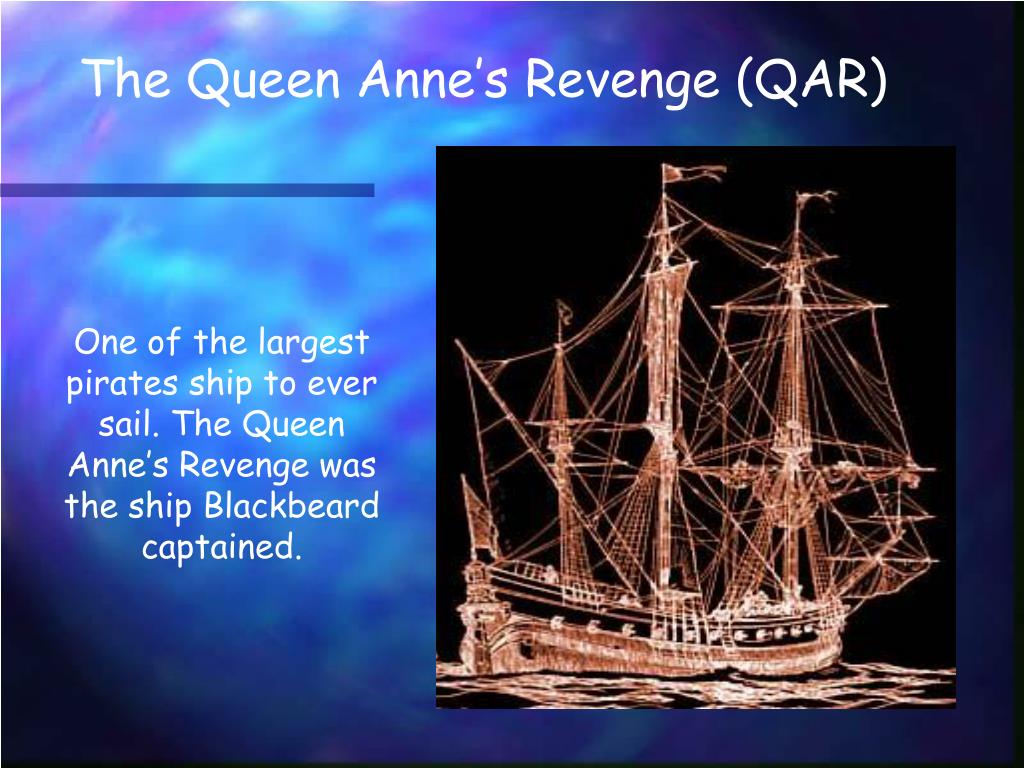 The Queen Anne’s Revenge (QAR)

One of the largest pirates ship to ever sail. The Queen Anne’s Revenge was the ship Blackbeard captained.